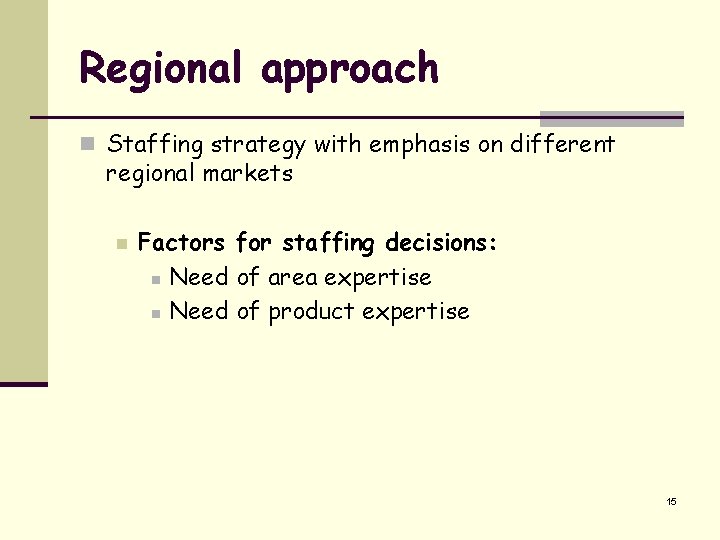 Regional approach

Staffing strategy with emphasis on different regional markets

Factors for staffing decisions:

Need of area expertise

Need of product expertise

15